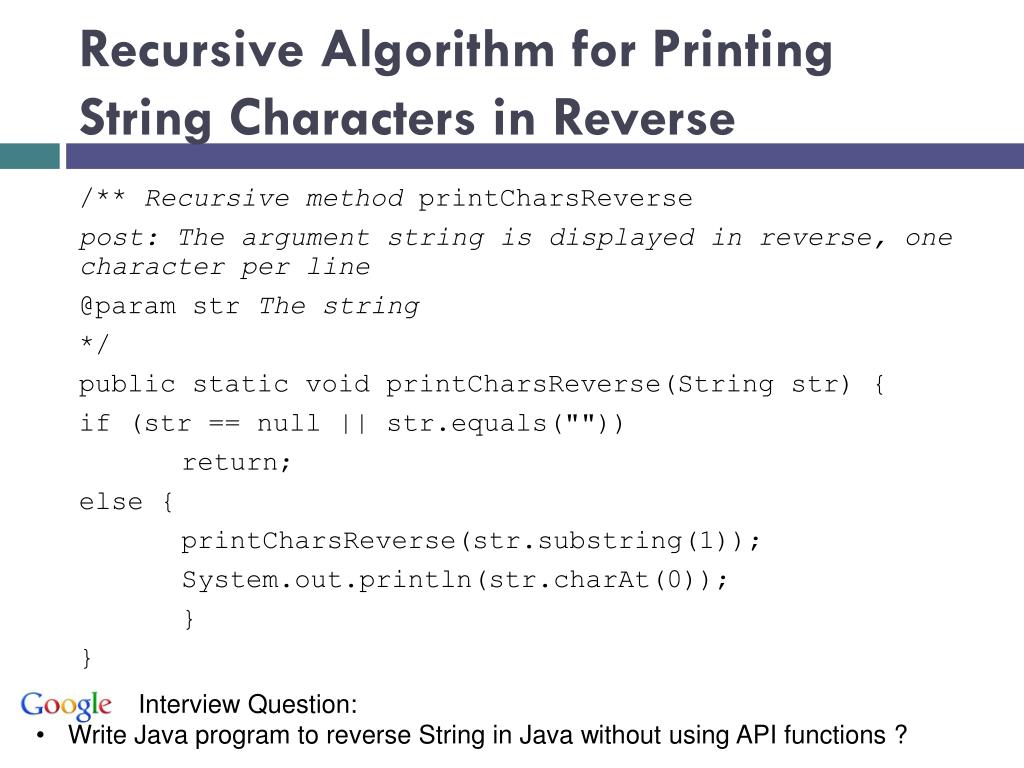 Recursive Algorithm for Printing String Characters in Reverse

/** Recursive method printCharsReverse

post: The argument string is displayed in reverse, one character per line

@param str The string

*/

public static void printCharsReverse(String str) {

if (str == null || str.equals(""))

return;

else {

printCharsReverse(str.substring(1));

System.out.println(str.charAt(0));

}

}

Google Interview Question:

• Write Java program to reverse String in Java without using API functions ?